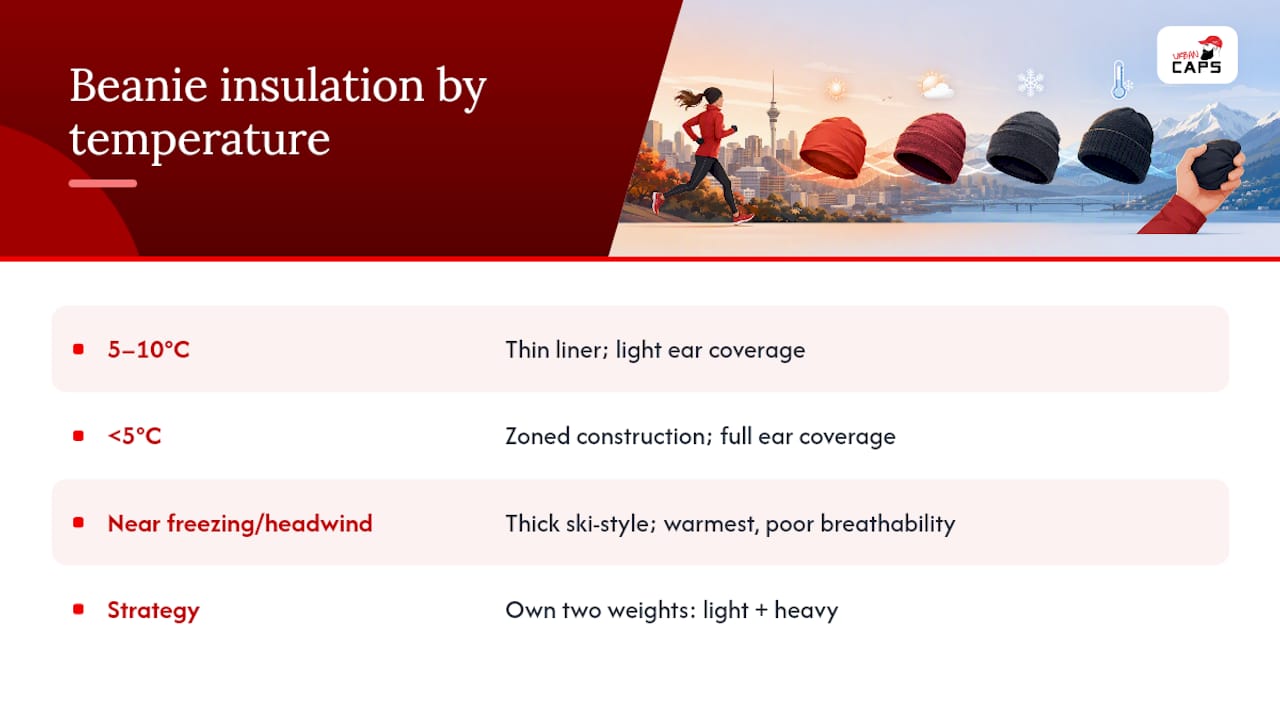 Beanie insulation by temperature

URBAN CAPS

| | |
|---|---|
| 5–10°C | Thin liner; light ear coverage |
| <5°C | Zoned construction; full ear coverage |
| Near freezing/headwind | Thick ski-style; warmest, poor breathability |
| Strategy | Own two weights: light + heavy |